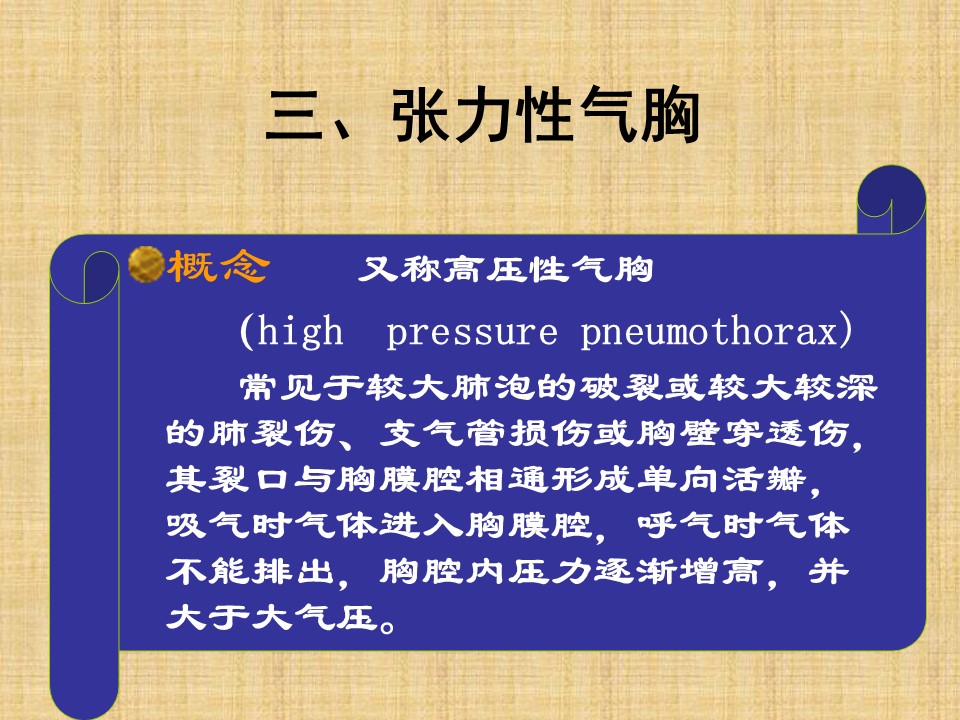 三、张力性气胸

概念　　又称高压性气胸

(high pressure pneumothorax)

常见于较大肺泡的破裂或较大较深的肺裂伤、支气管损伤或胸壁穿透伤，其裂口与胸膜腔相通形成单向活瓣，吸气时气体进入胸膜腔，呼气时气体不能排出，胸腔内压力逐渐增高，并大于大气压。